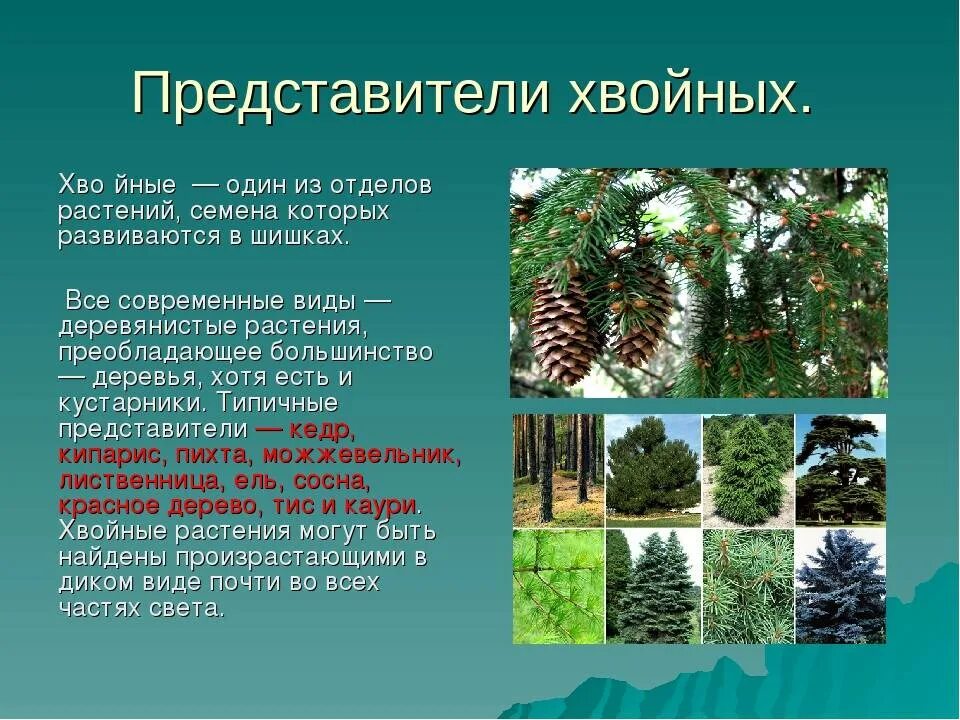 Представители хвойных.

Хво йные — один из отделов растений, семена которых развиваются в шишках.

Все современные виды — деревянистые растения, преобладающее большинство — деревья, хотя есть и кустарники. Типичные представители — кедр, кипарис, пихта, можжевельник, лиственница, ель, сосна, красное дерево, тис и каури. Хвойные растения могут быть найдены произрастающими в диком виде почти во всех частях света.